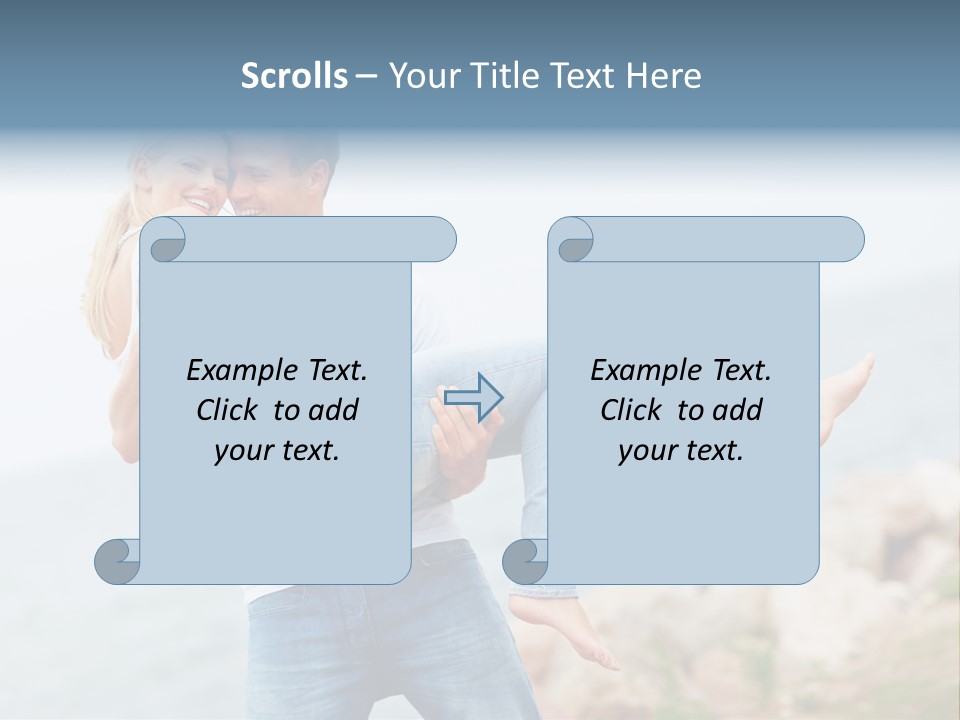 Scrolls – Your Title Text Here

Example Text. Click to add your text.

Example Text. Click to add your text.